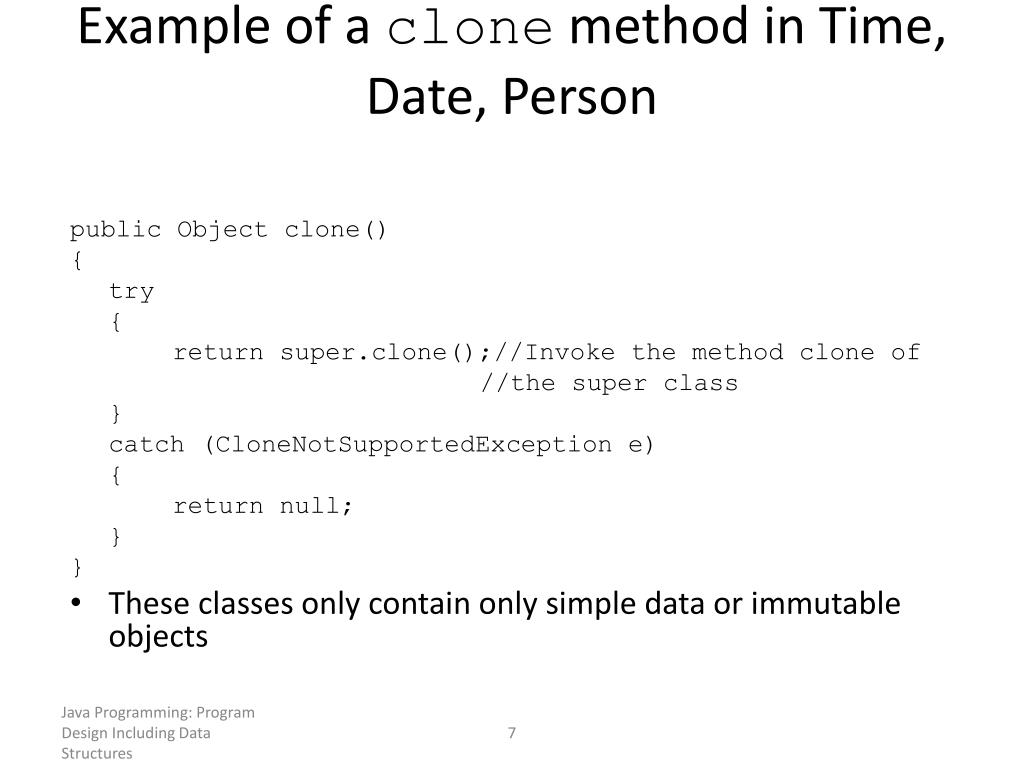 Example of a clone method in Time, Date, Person

public Object clone()
{
try
{
return super.clone();//Invoke the method clone of
//the super class
}
catch (CloneNotSupportedException e)
{
return null;
}
}

• These classes only contain only simple data or immutable objects

Java Programming: Program Design Including Data Structures

7